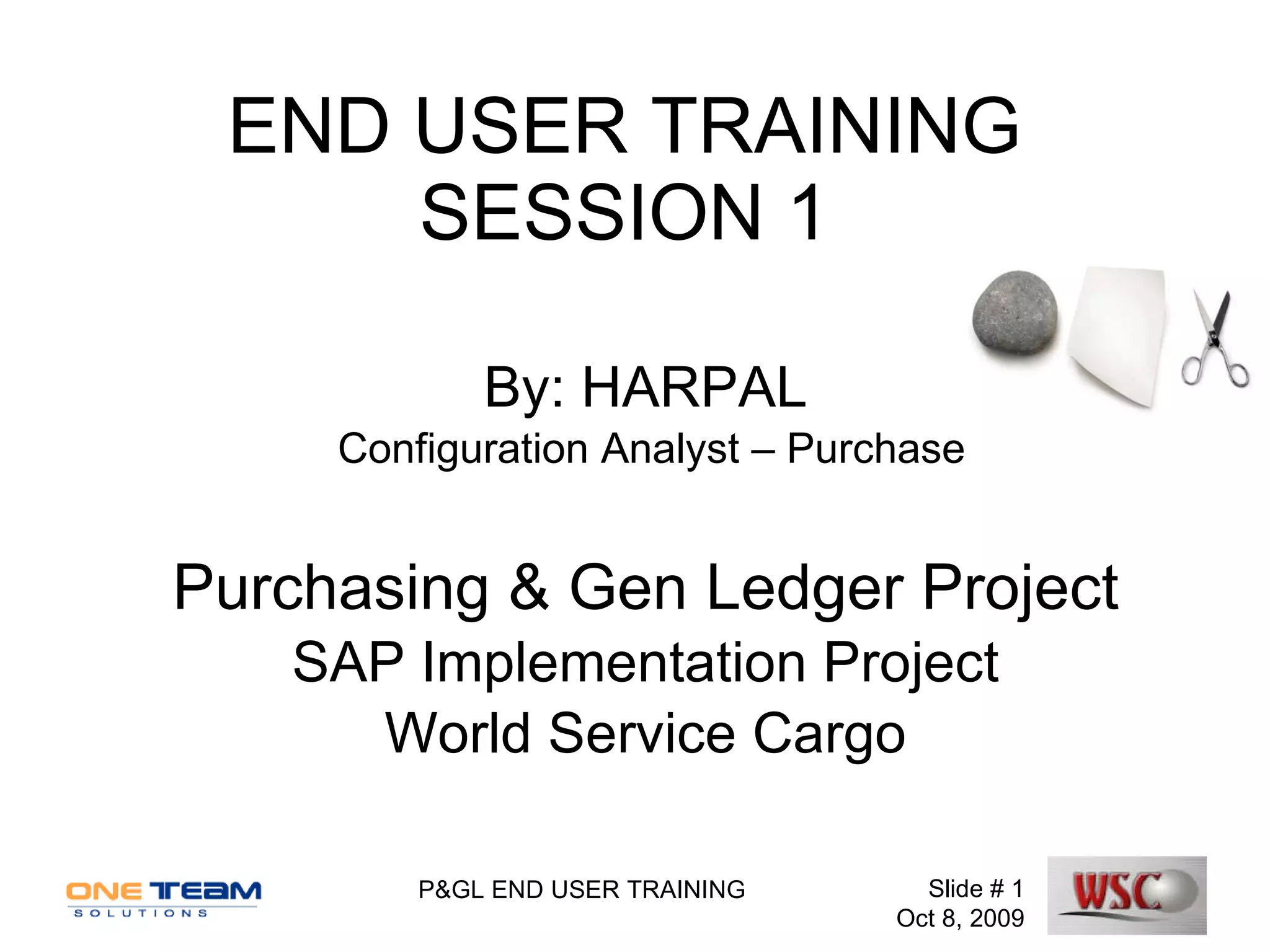 END USER TRAINING
SESSION 1

By: HARPAL
Configuration Analyst – Purchase

Purchasing & Gen Ledger Project
SAP Implementation Project
World Service Cargo

ONE TEAM SOLUTIONS

P&GL END USER TRAINING

Slide # 1
Oct 8, 2009

WSC